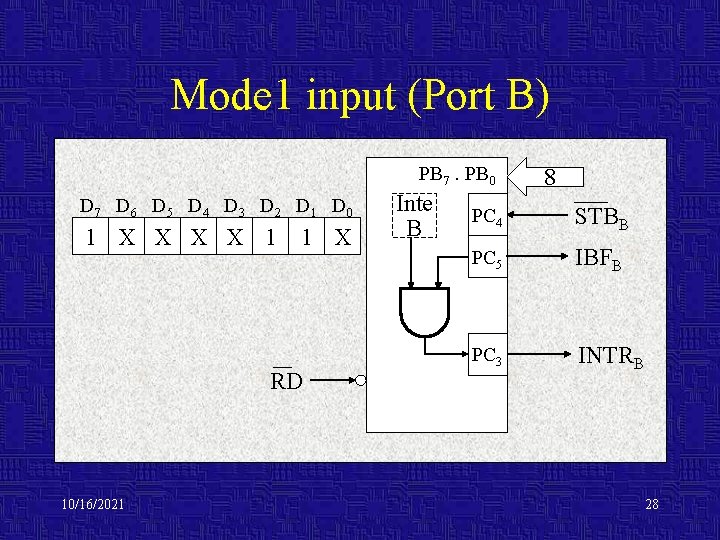 Mode1 input (Port B)

| $D_7$ | $D_6$ | $D_5$ | $D_4$ | $D_3$ | $D_2$ | $D_1$ | $D_0$ |
|---|---|---|---|---|---|---|---|
| 1 | X | X | X | X | 1 | 1 | X |

$PB_7 . PB_0$

8

Inte B

$PC_4$

$\overline{STB}_B$

$PC_5$

$IBF_B$

$PC_3$

$INTR_B$

$\overline{RD}$

10/16/2021

28